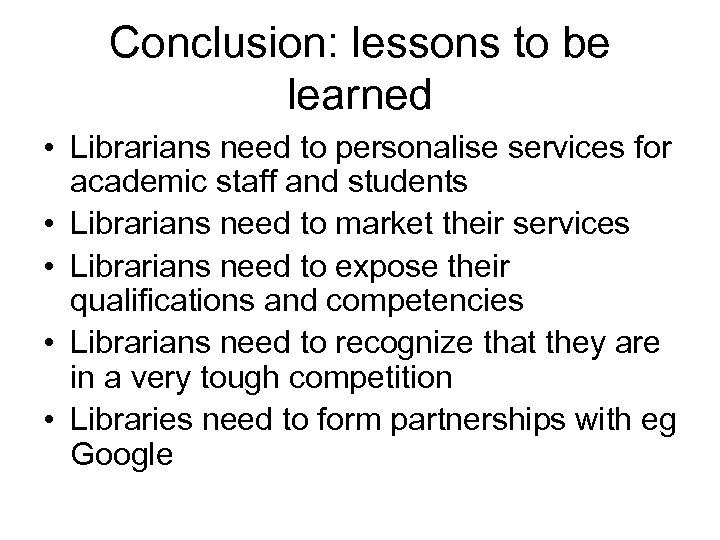 Conclusion: lessons to be learned

• Librarians need to personalise services for academic staff and students
• Librarians need to market their services
• Librarians need to expose their qualifications and competencies
• Librarians need to recognize that they are in a very tough competition
• Libraries need to form partnerships with eg Google